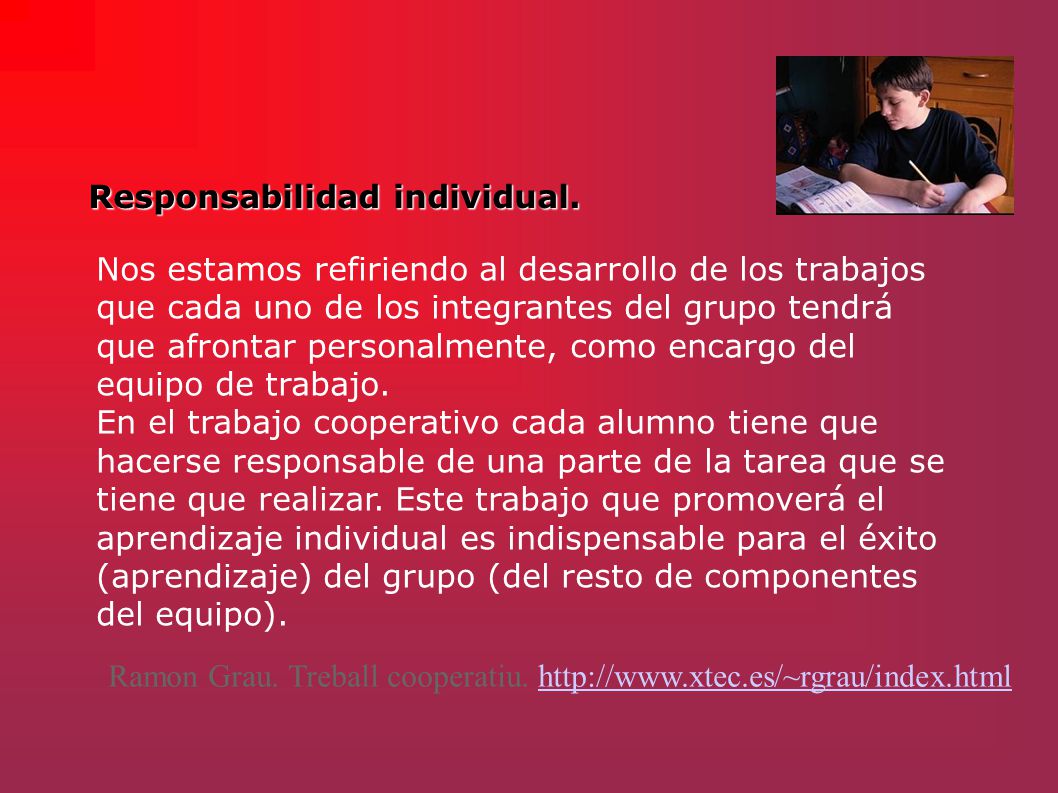 Responsabilidad individual.

Nos estamos refiriendo al desarrollo de los trabajos que cada uno de los integrantes del grupo tendrá que afrontar personalmente, como encargo del equipo de trabajo.
En el trabajo cooperativo cada alumno tiene que hacerse responsable de una parte de la tarea que se tiene que realizar. Este trabajo que promoverá el aprendizaje individual es indispensable para el éxito (aprendizaje) del grupo (del resto de componentes del equipo).

Ramon Grau. Treball cooperatiu. http://www.xtec.es/~rgrau/index.html